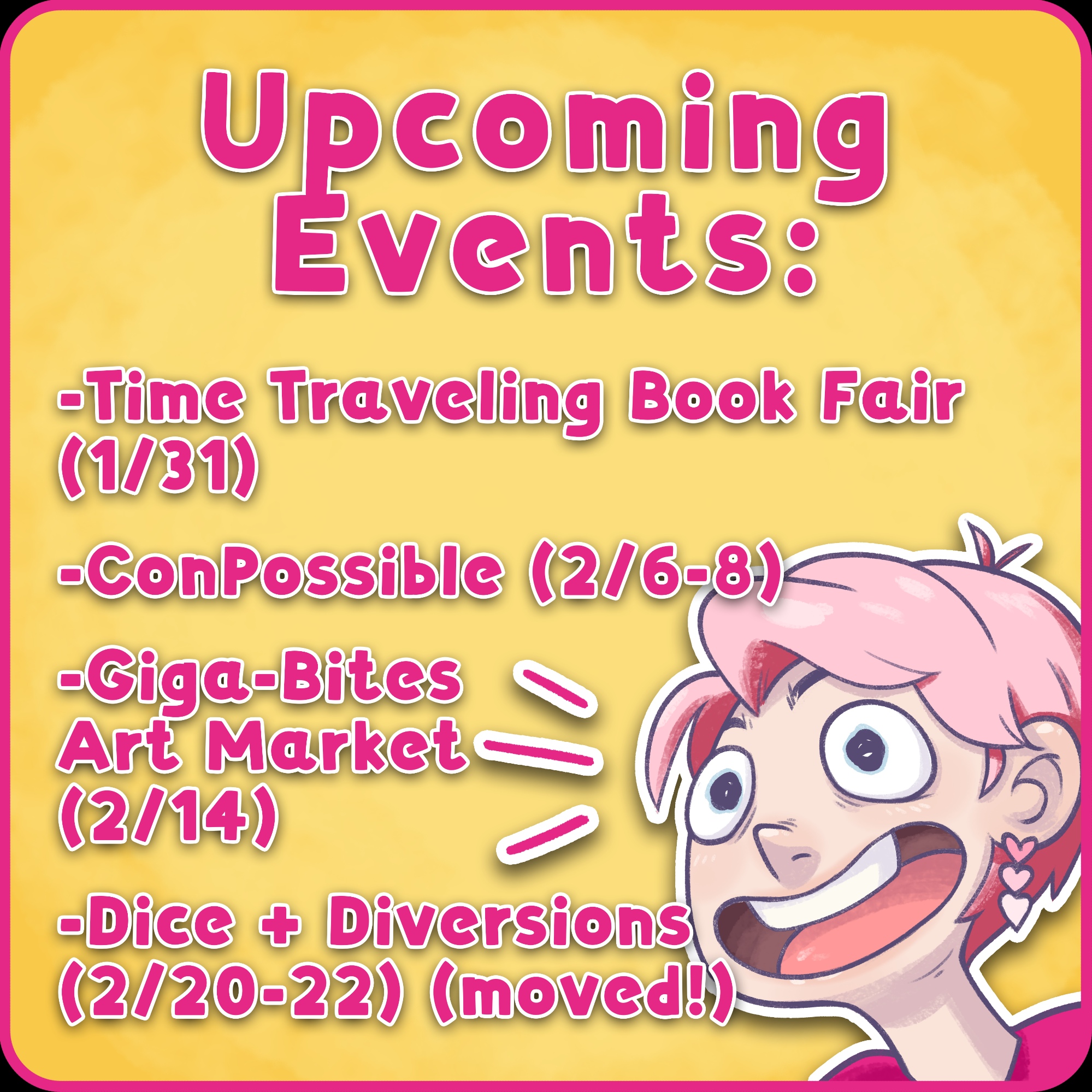 Upcoming Events:

-Time Traveling Book Fair (1/31)

-ConPossible (2/6-8)

-Giga-Bites Art Market (2/14)

-Dice + Diversions (2/20-22) (moved!)